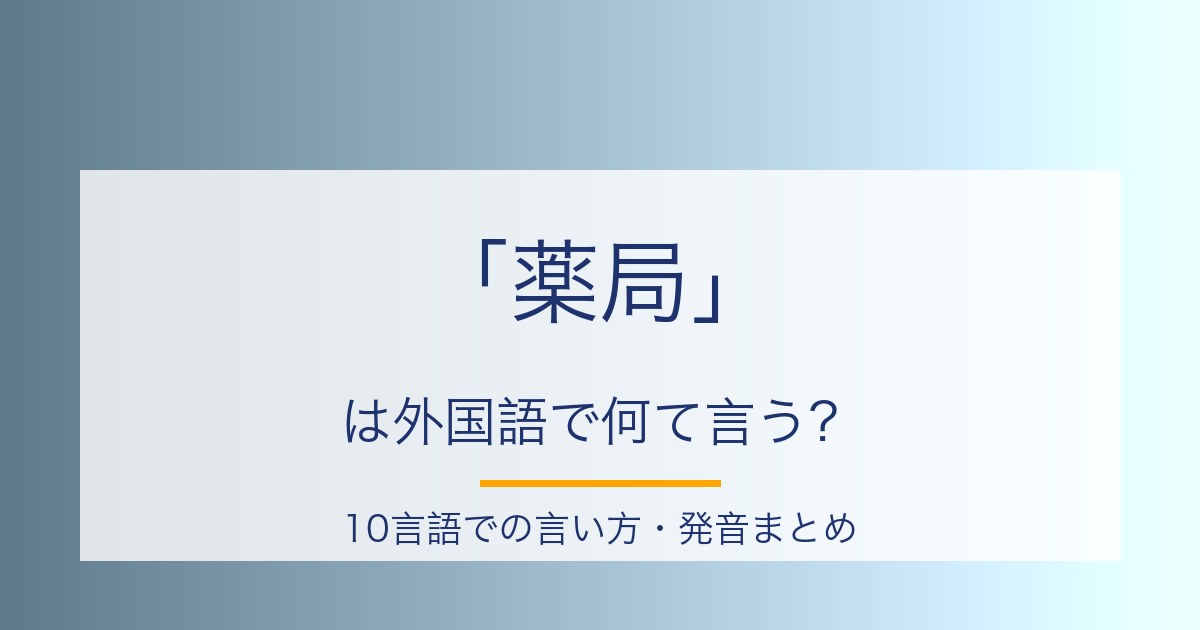 「薬局」

は外国語で何て言う?

10言語での言い方・発音まとめ